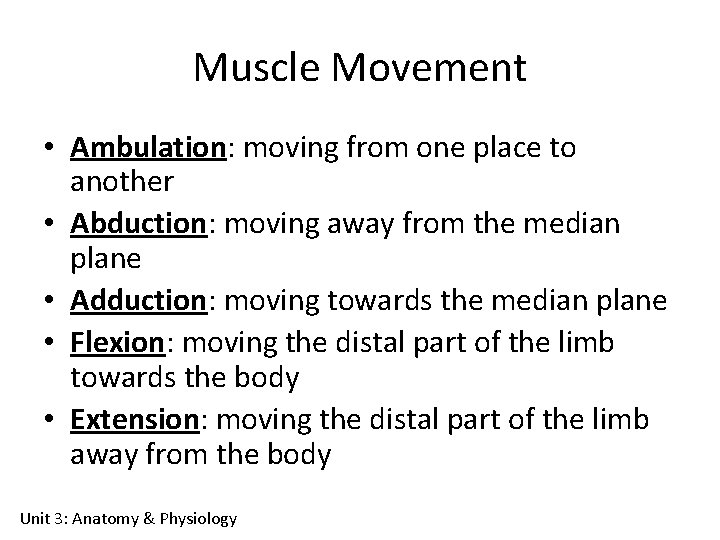 Muscle Movement

• Ambulation: moving from one place to another
• Abduction: moving away from the median plane
• Adduction: moving towards the median plane
• Flexion: moving the distal part of the limb towards the body
• Extension: moving the distal part of the limb away from the body

Unit 3: Anatomy & Physiology